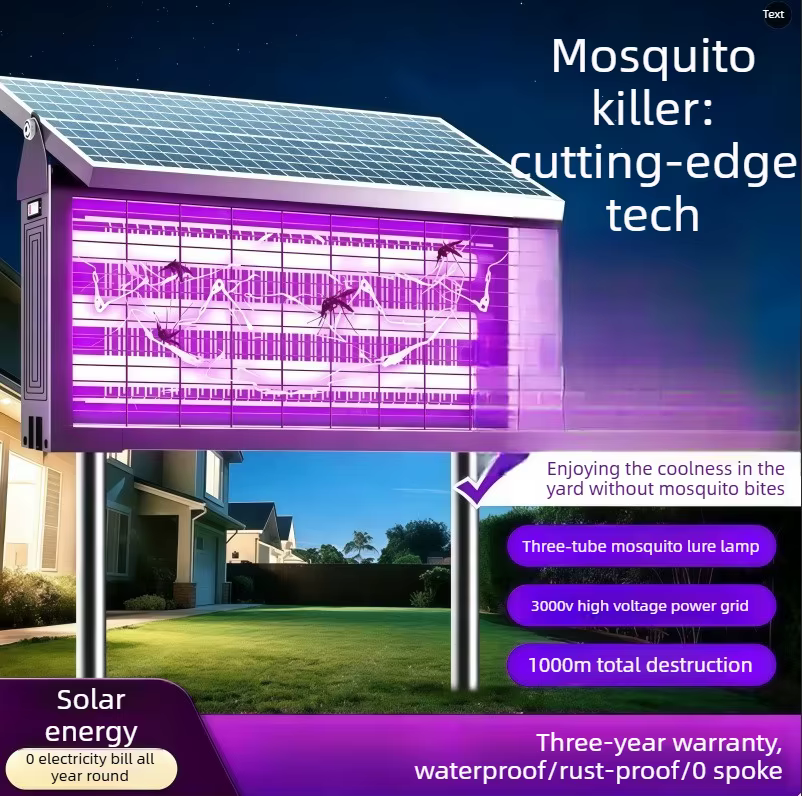 Text

Mosquito killer: cutting-edge tech

Enjoying the coolness in the yard without mosquito bites

Three-tube mosquito lure lamp

3000v high voltage power grid

1000m total destruction

Solar energy

0 electricity bill all year round

Three-year warranty, waterproof/rust-proof/0 spoke